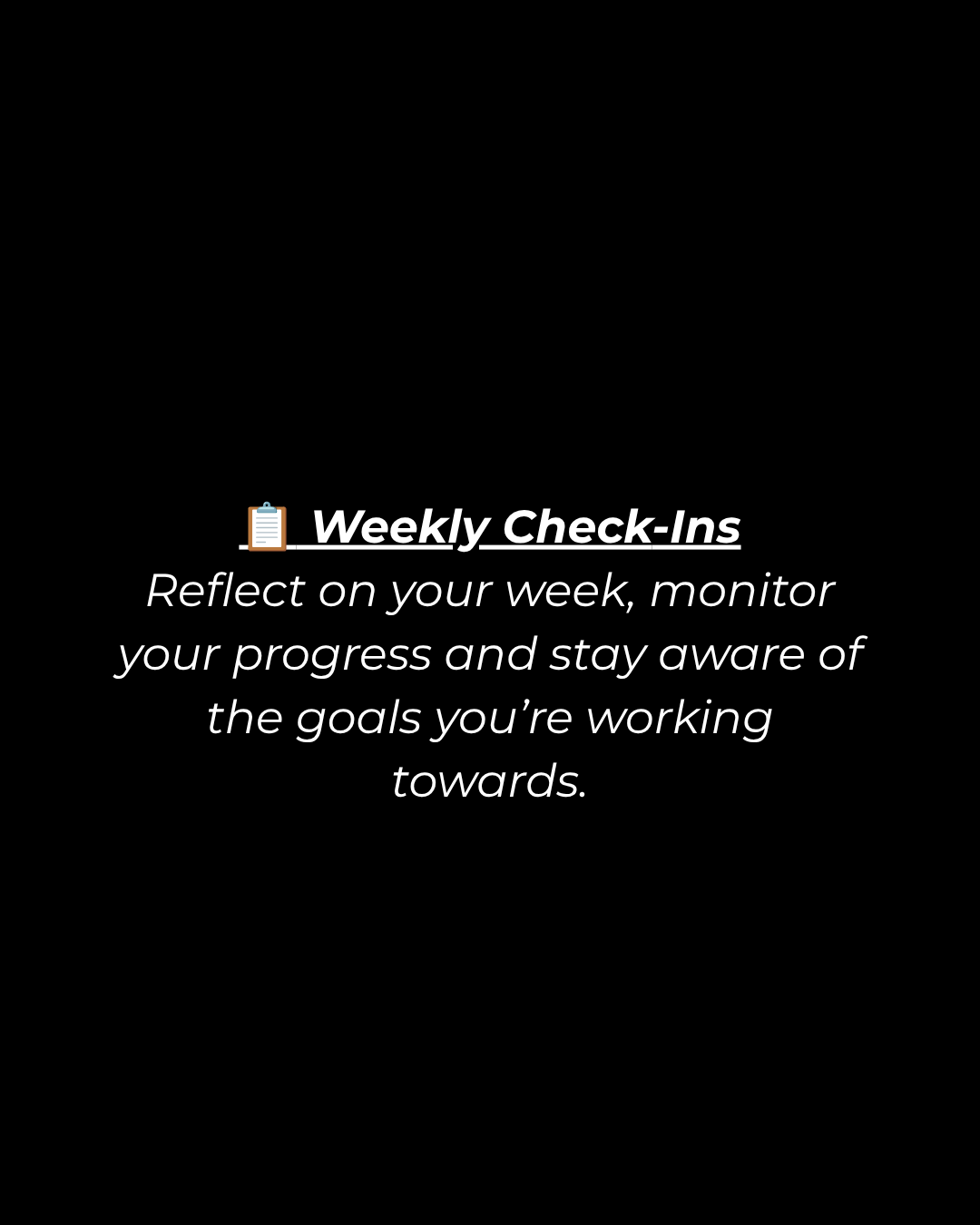 📋 Weekly Check-Ins

Reflect on your week, monitor your progress and stay aware of the goals you're working towards.